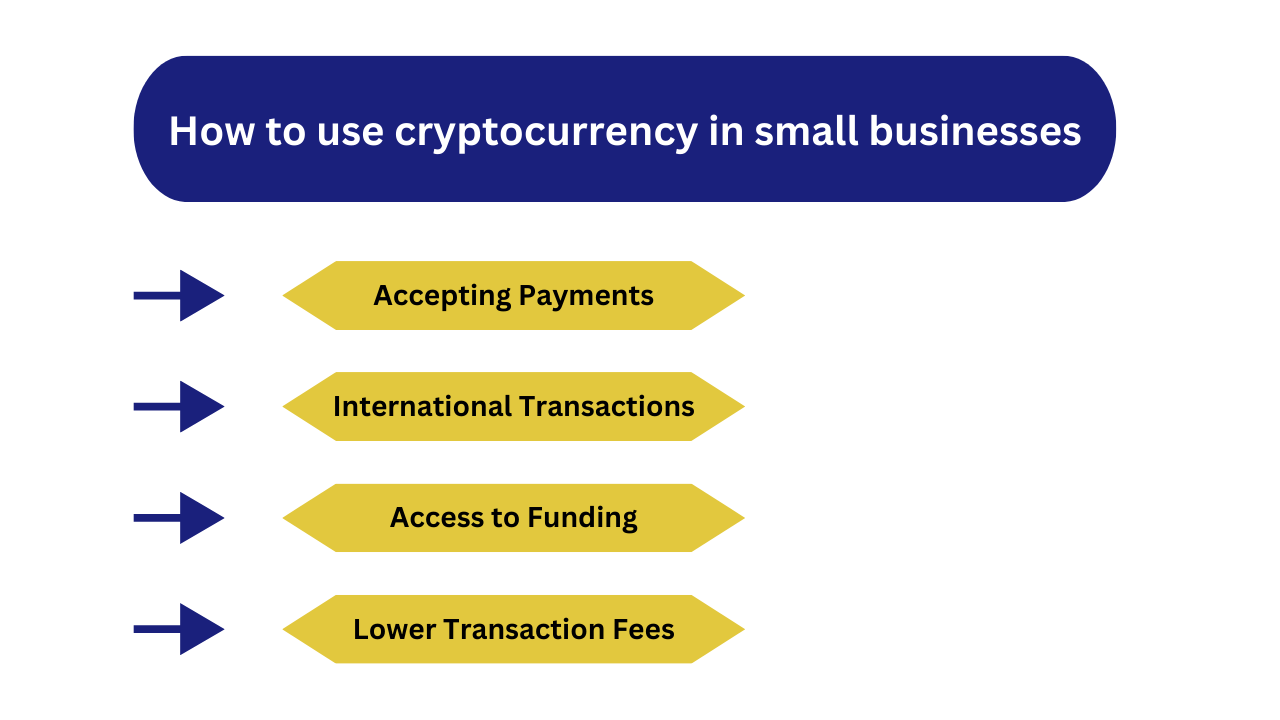 How to use cryptocurrency in small businesses

Accepting Payments

International Transactions

Access to Funding

Lower Transaction Fees